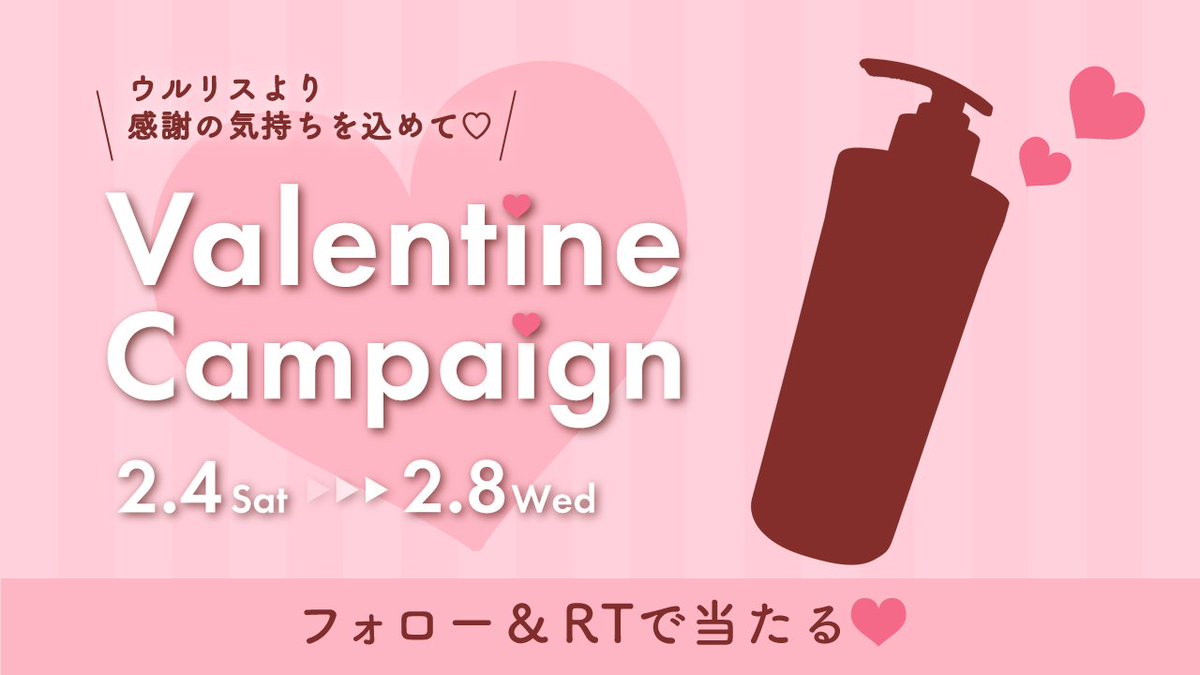 ウルリスより
感謝の気持ちを込めて♡

Valentine
Campaign

2.4 Sat ▶▶▶ 2.8 Wed

フォロー＆RTで当たる❤